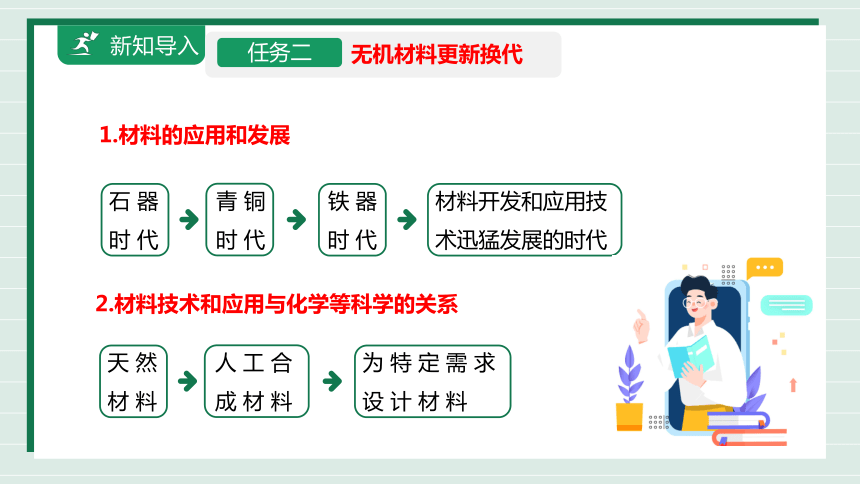 新知导入

任务二 无机材料更新换代

1.材料的应用和发展

石器时代 → 青铜时代 → 铁器时代 → 材料开发和应用技术迅猛发展的时代

2.材料技术和应用与化学等科学的关系

天然材料 → 人工合成材料 → 为特定需求设计材料